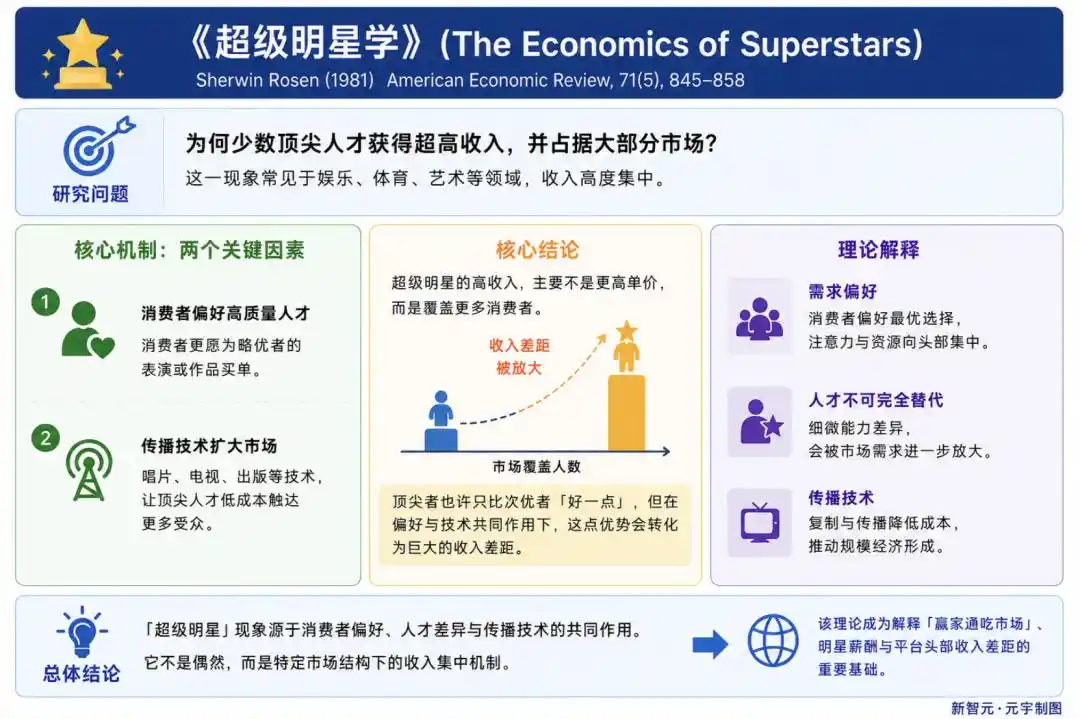 《超级明星学》(The Economics of Superstars)
Sherwin Rosen (1981) American Economic Review, 71(5), 845–858

研究问题

为何少数顶尖人才获得超高收入，并占据大部分市场？
这一现象常见于娱乐、体育、艺术等领域，收入高度集中。

核心机制：两个关键因素

1 消费者偏好高质量人才
消费者更愿为略优者的表演或作品买单。

2 传播技术扩大市场
唱片、电视、出版等技术，让顶尖人才低成本触达更多受众。

核心结论

超级明星的高收入，主要不是更高单价，而是覆盖更多消费者。

收入差距被放大

市场覆盖人数

顶尖者也许只比次优者「好一点」，但在偏好与技术共同作用下，这点优势会转化为巨大的收入差距。

理论解释

需求偏好
消费者偏好最优选择，注意力与资源向头部集中。

人才不可完全替代
细微能力差异，会被市场需求进一步放大。

传播技术
复制与传播降低成本，推动规模经济形成。

总体结论

「超级明星」现象源于消费者偏好、人才差异与传播技术的共同作用。
它不是偶然，而是特定市场结构下的收入集中机制。

该理论成为解释「赢家通吃市场」、明星薪酬与平台头部收入差距的重要基础。

新智元·元宇制图